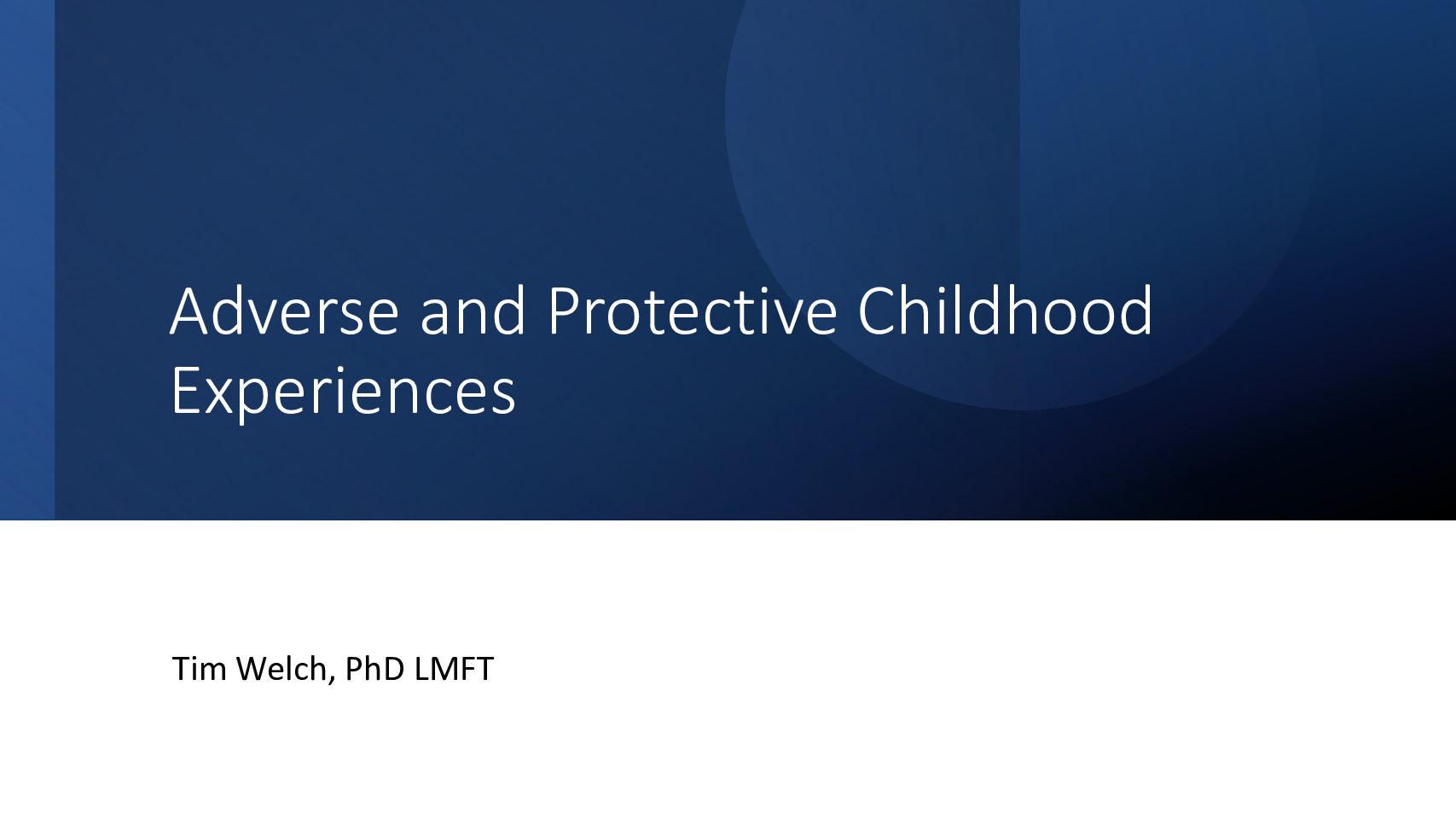 Adverse and Protective Childhood Experiences

Tim Welch, PhD LMFT